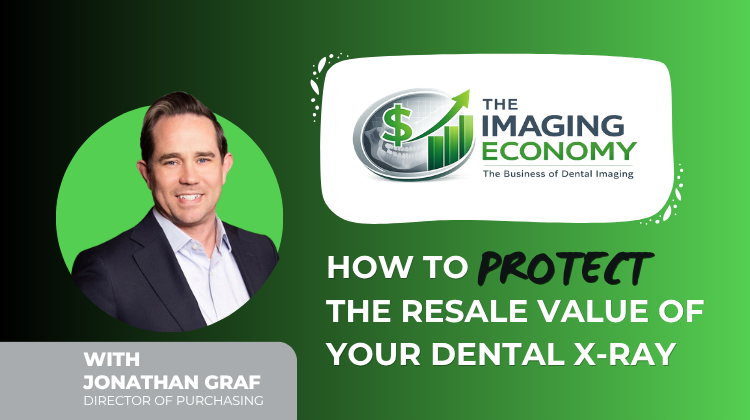 $
THE IMAGING ECONOMY
The Business of Dental Imaging

HOW TO PROTECT THE RESALE VALUE OF YOUR DENTAL X-RAY

WITH
JONATHAN GRAF
DIRECTOR OF PURCHASING